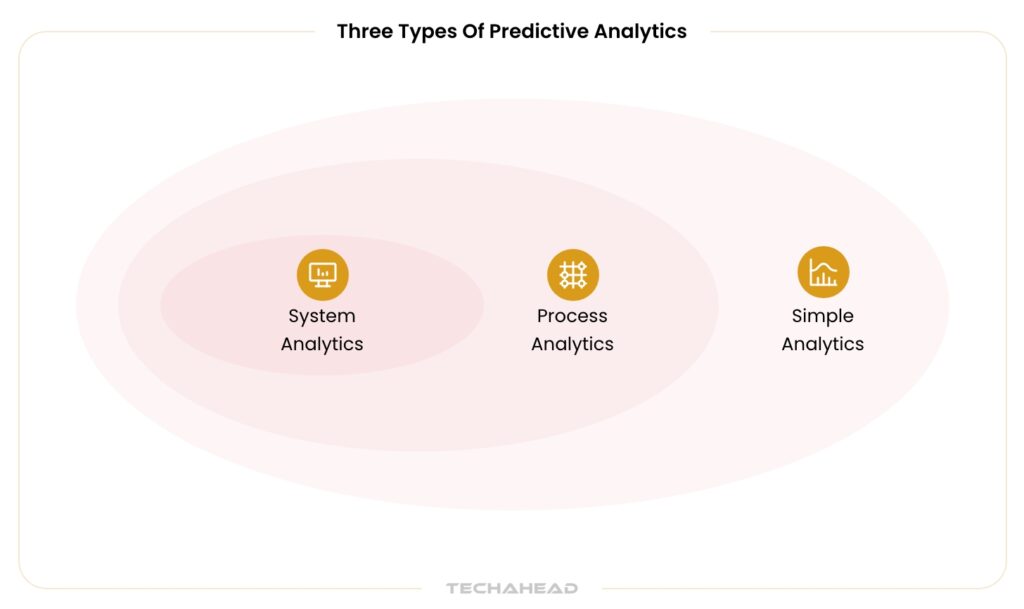 Three Types Of Predictive Analytics

System Analytics

Process Analytics

Simple Analytics

TECHAHEAD